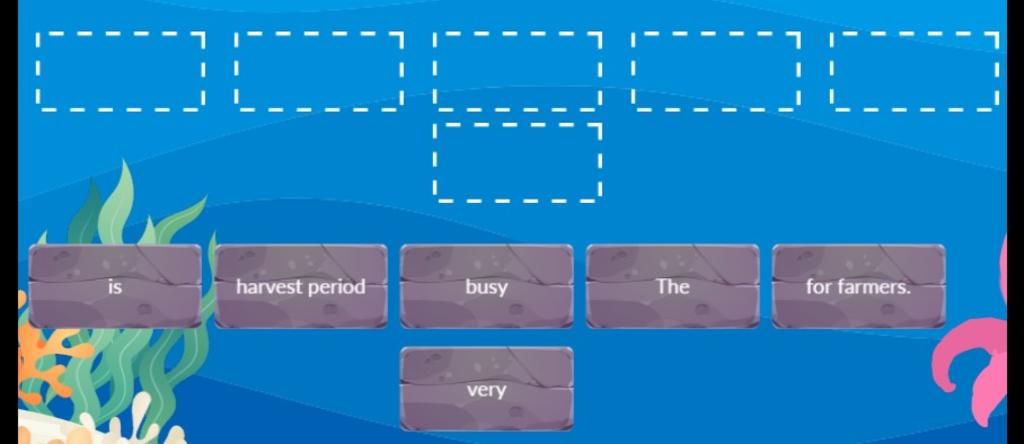 is

harvest period

busy

The

for farmers.

very